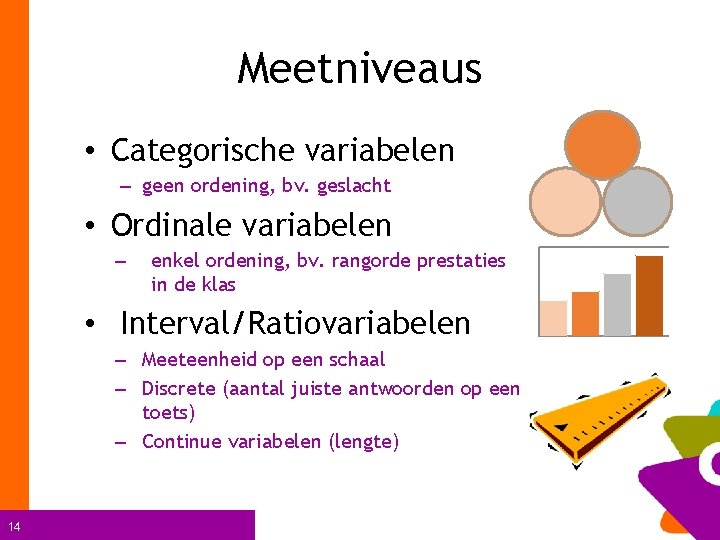 Meetniveaus

• Categorische variabelen
– geen ordening, bv. geslacht

• Ordinale variabelen
– enkel ordening, bv. rangorde prestaties in de klas

• Interval/Ratiovariabelen
– Meeteenheid op een schaal
– Discrete (aantal juiste antwoorden op een toets)
– Continue variabelen (lengte)

14